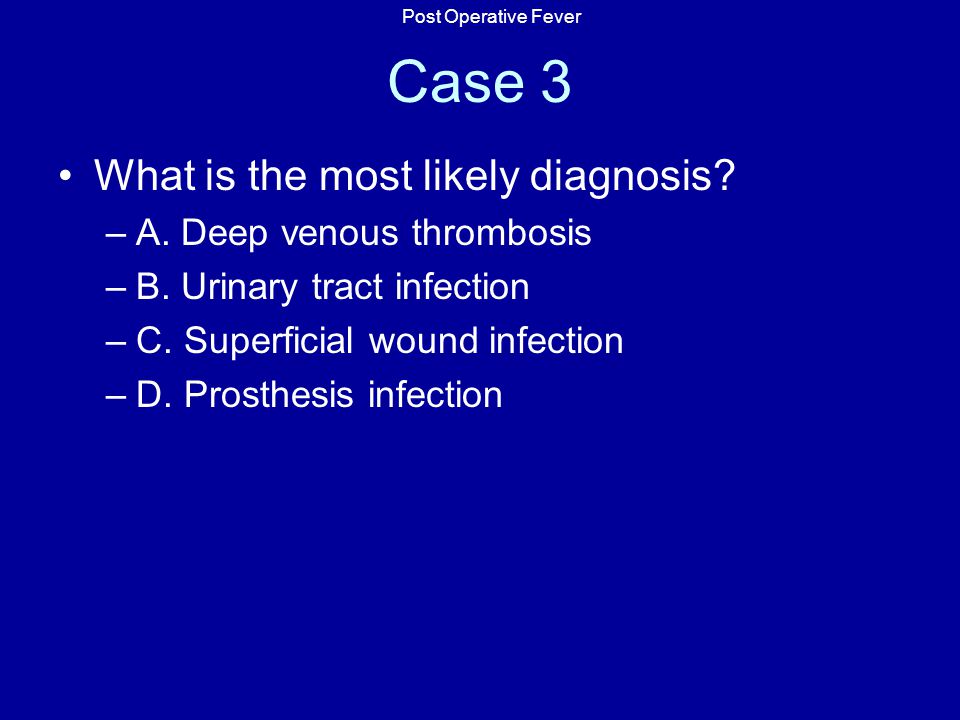 Post Operative Fever

Case 3

• What is the most likely diagnosis?
– A. Deep venous thrombosis
– B. Urinary tract infection
– C. Superficial wound infection
– D. Prosthesis infection